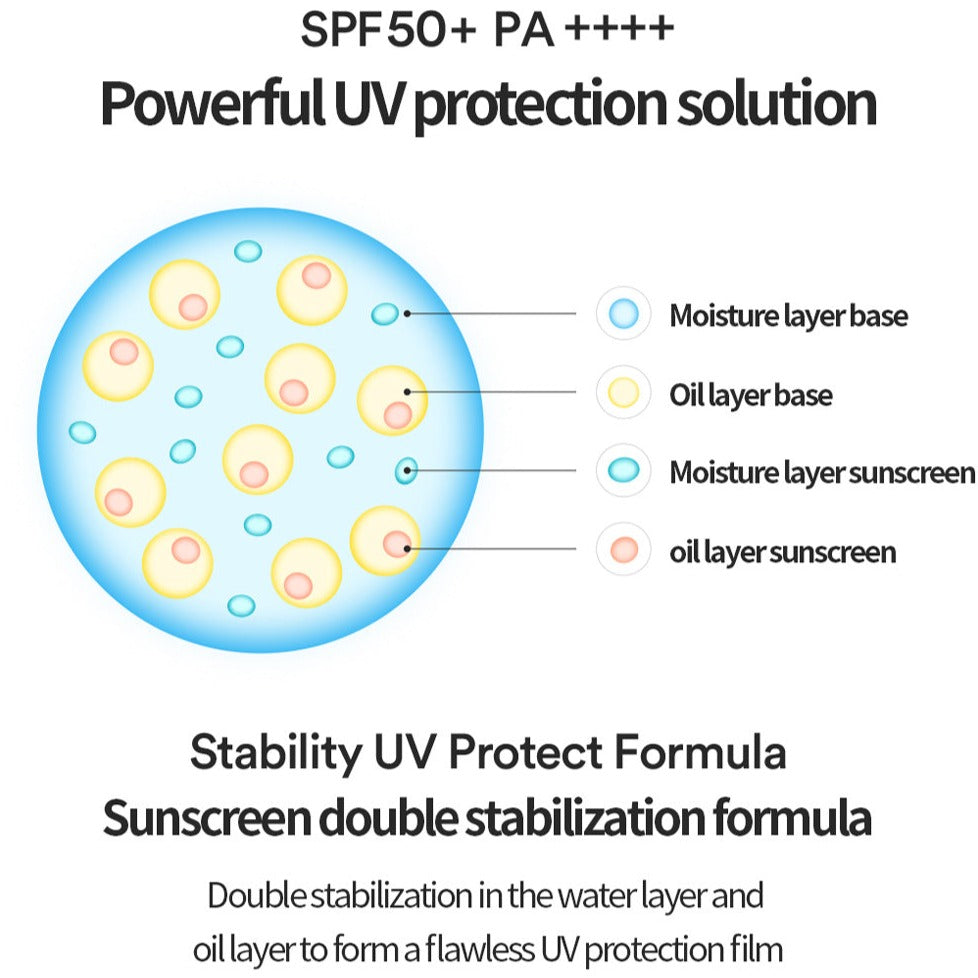 SPF50+ PA ++++

Powerful UV protection solution

Moisture layer base

Oil layer base

Moisture layer sunscreen

oil layer sunscreen

Stability UV Protect Formula

Sunscreen double stabilization formula

Double stabilization in the water layer and oil layer to form a flawless UV protection film